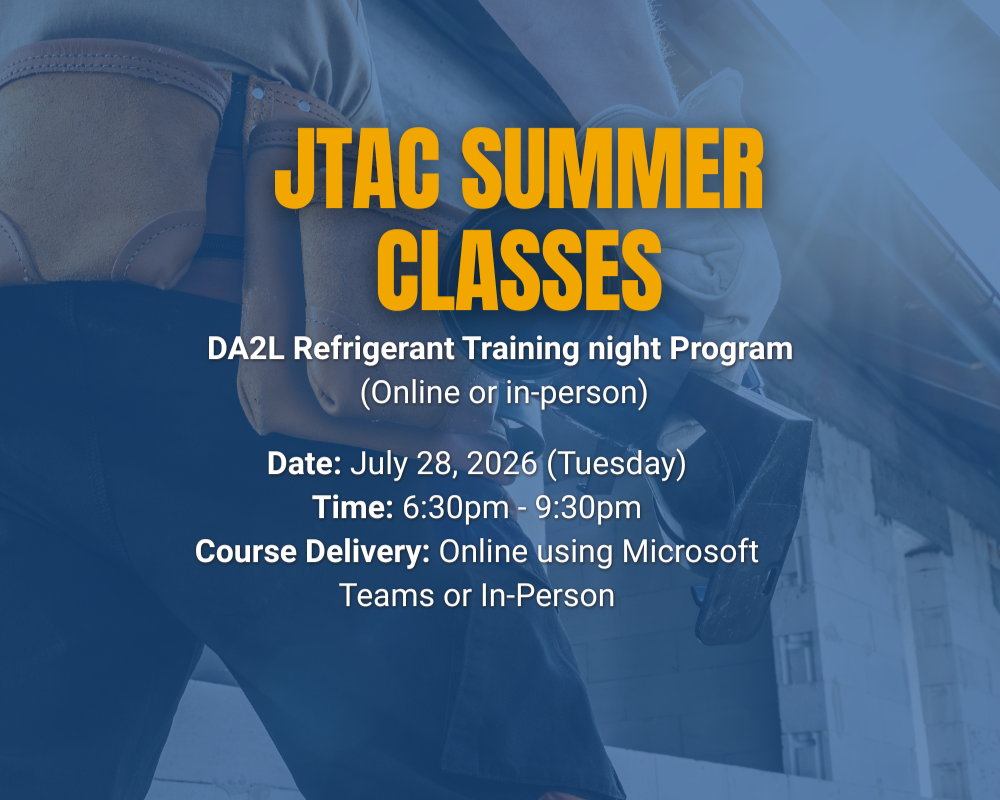 JTAC SUMMER CLASSES

DA2L Refrigerant Training night Program
(Online or in-person)

Date: July 28, 2026 (Tuesday)
Time: 6:30pm - 9:30pm
Course Delivery: Online using Microsoft Teams or In-Person